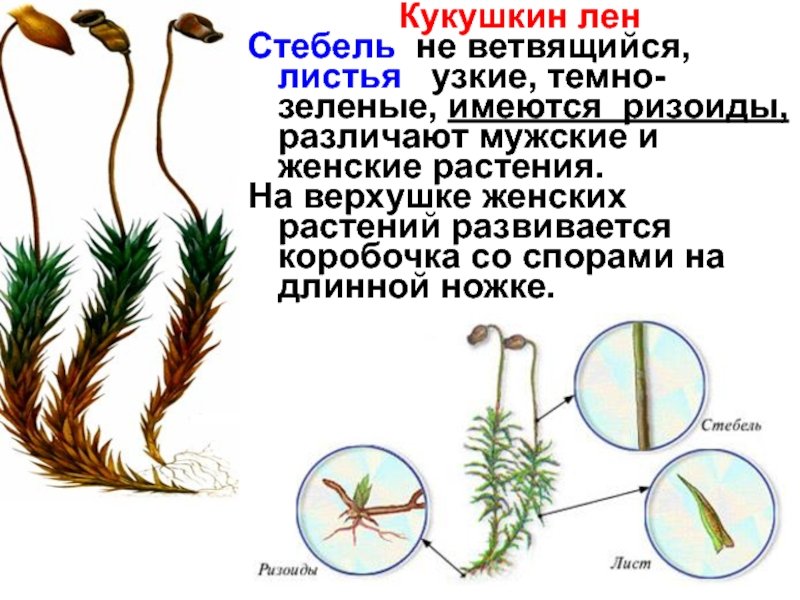 Кукушкин лен

Стебель не ветвящийся, листья узкие, темно-зеленые, имеются ризоиды, различают мужские и женские растения.

На верхушке женских растений развивается коробочка со спорами на длинной ножке.

Стебель

Ризоиды

Лист